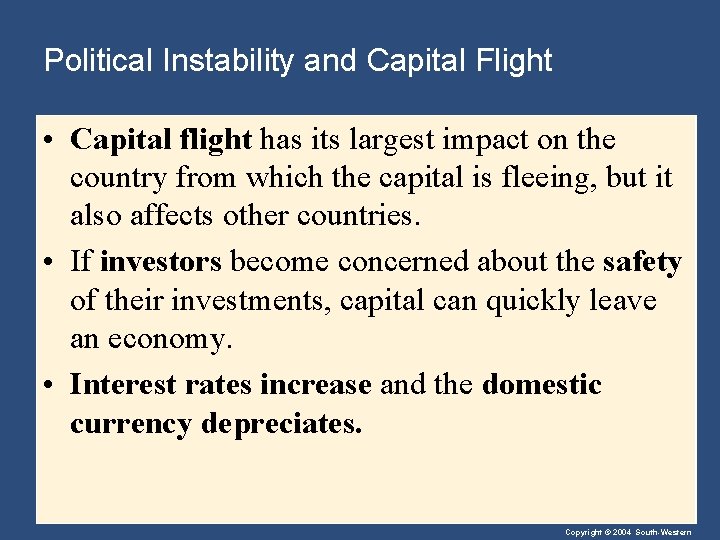 Political Instability and Capital Flight

• Capital flight has its largest impact on the country from which the capital is fleeing, but it also affects other countries.

• If investors become concerned about the safety of their investments, capital can quickly leave an economy.

• Interest rates increase and the domestic currency depreciates.

Copyright © 2004 South-Western